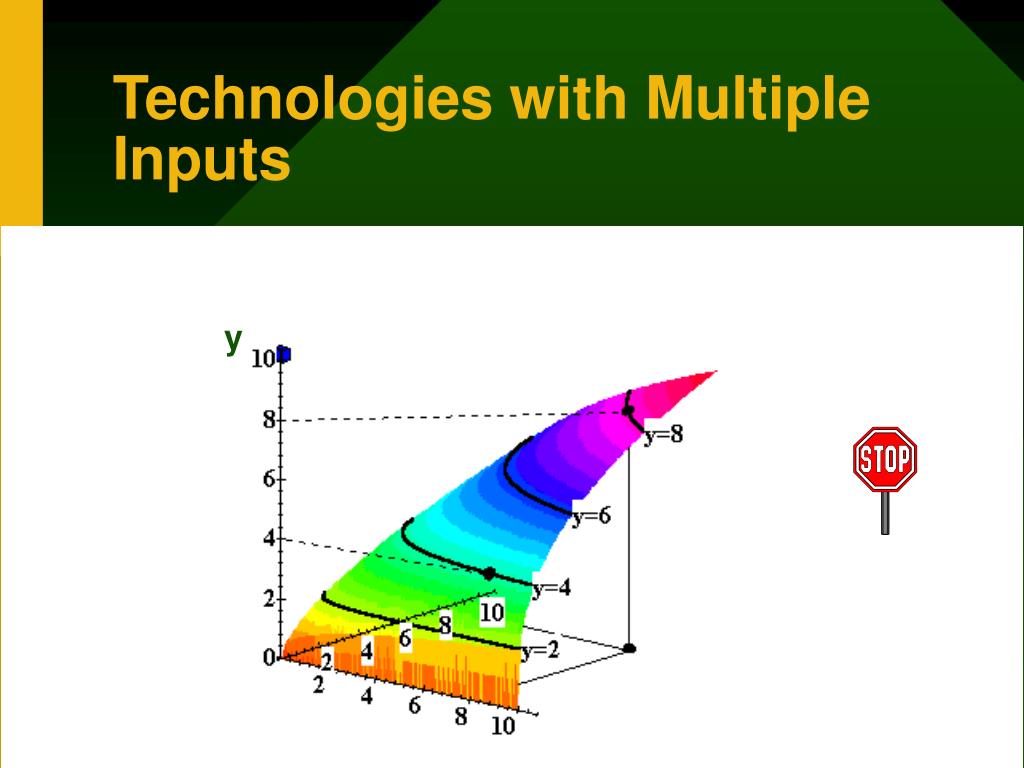 Technologies with Multiple Inputs

y

10
8
6
4
2
0

y=8
y=6
y=4
y=2

2
4
6
8
10

2
4
6
8
10

STOP